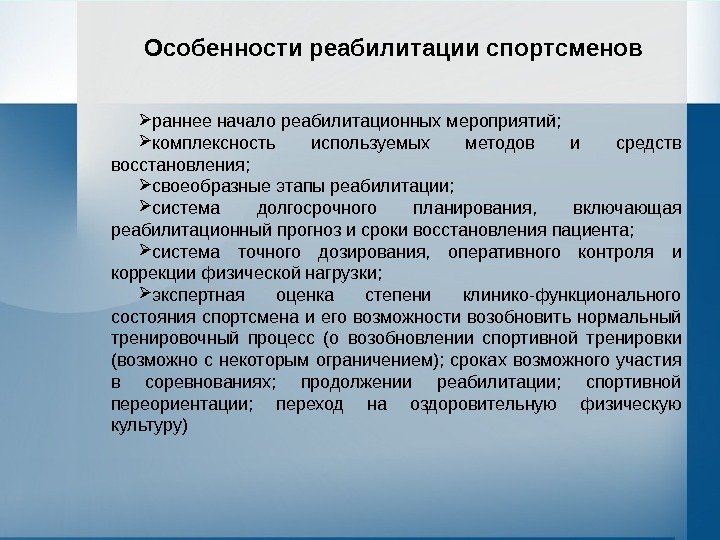 Особенности реабилитации спортсменов

➢раннее начало реабилитационных мероприятий;
➢комплексность используемых методов и средств восстановления;
➢своеобразные этапы реабилитации;
➢система долгосрочного планирования, включающая реабилитационный прогноз и сроки восстановления пациента;
➢система точного дозирования, оперативного контроля и коррекции физической нагрузки;
➢экспертная оценка степени клинико-функционального состояния спортсмена и его возможности возобновить нормальный тренировочный процесс (о возобновлении спортивной тренировки (возможно с некоторым ограничением); сроках возможного участия в соревнованиях; продолжении реабилитации; спортивной переориентации; переход на оздоровительную физическую культуру)